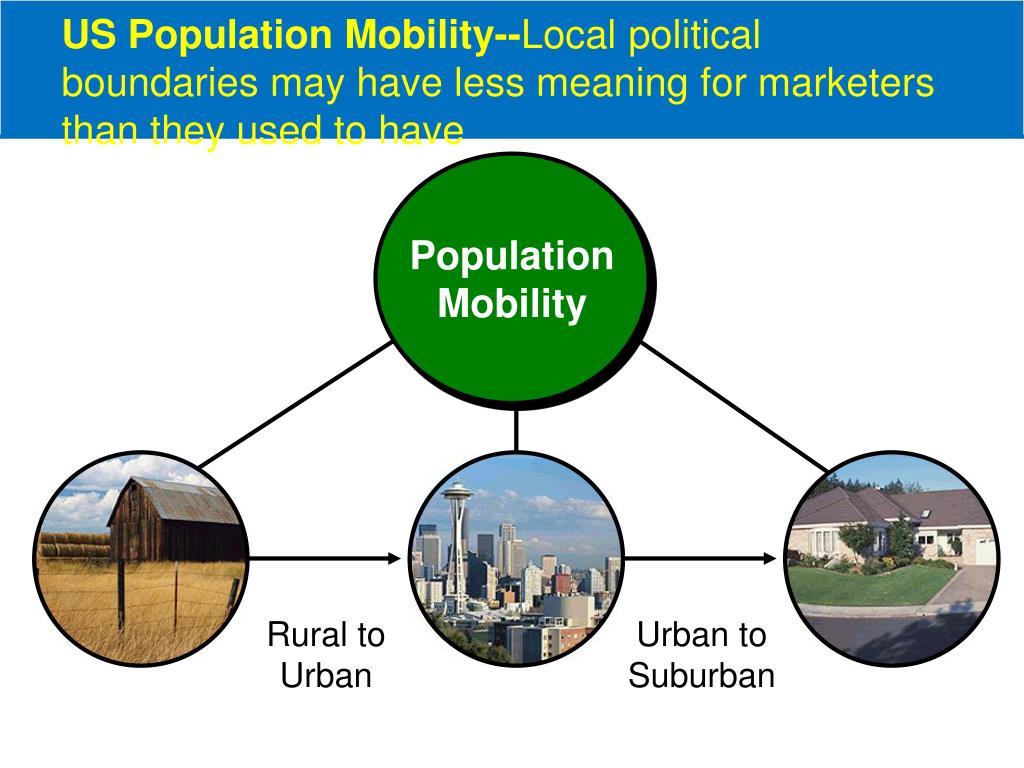 US Population Mobility--Local political boundaries may have less meaning for marketers than they used to have

Population Mobility

Rural to Urban

Urban to Suburban